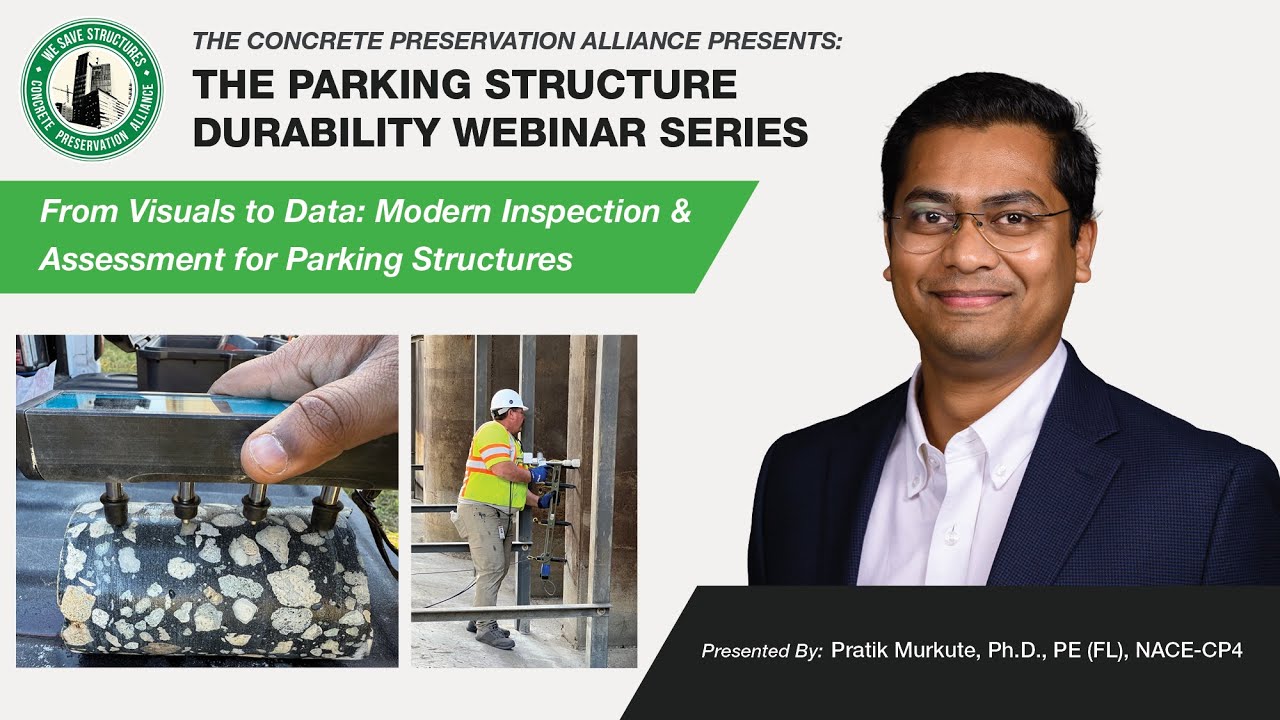 WE SAVE STRUCTURES
CONCRETE PRESERVATION ALLIANCE

THE CONCRETE PRESERVATION ALLIANCE PRESENTS:
THE PARKING STRUCTURE DURABILITY WEBINAR SERIES

From Visuals to Data: Modern Inspection & Assessment for Parking Structures

Presented By: Pratik Murkute, Ph.D., PE (FL), NACE-CP4